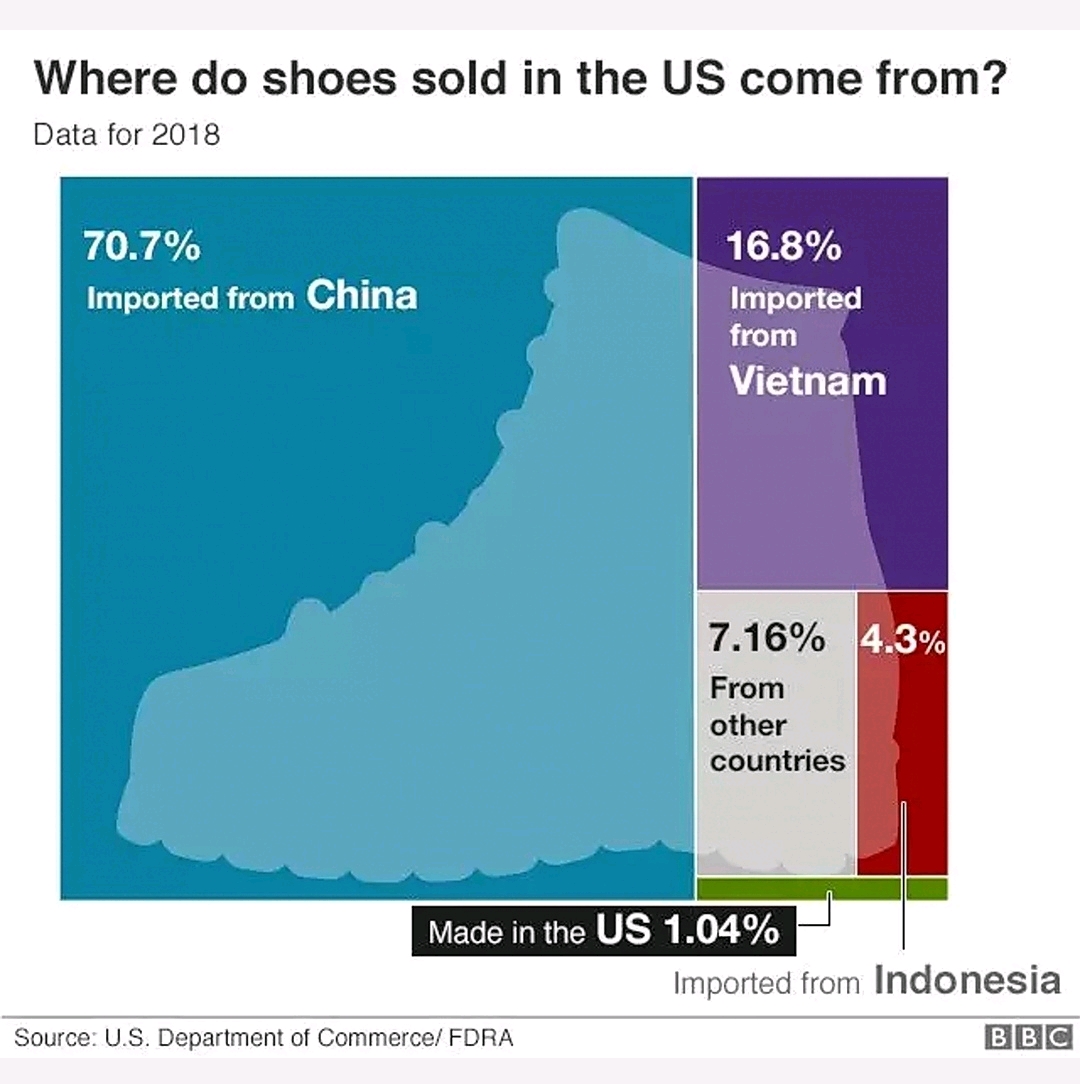 Where do shoes sold in the US come from?
Data for 2018

70.7%
Imported from China

16.8%
Imported from Vietnam

7.16%
From other countries

4.3%

Made in the US 1.04%

Imported from Indonesia

Source: U.S. Department of Commerce/ FDRA

BBC